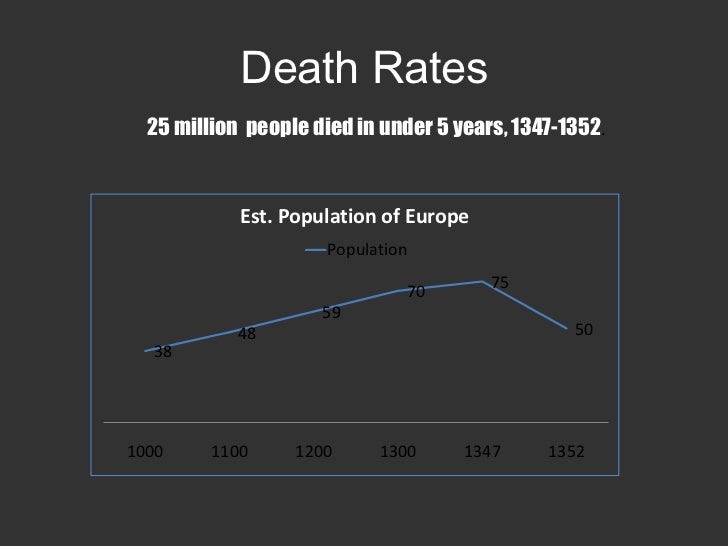 Death Rates

25 million  people died in under 5 years, 1347-1352.

Est. Population of Europe

Population

38
48
59
70
75
50

1000 1100 1200 1300 1347 1352